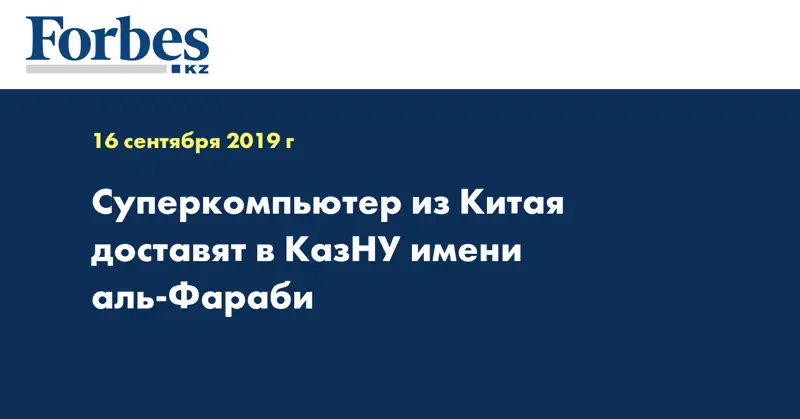 Forbes
KZ

16 сентября 2019 г

Суперкомпьютер из Китая доставят в КазНУ имени аль-Фараби